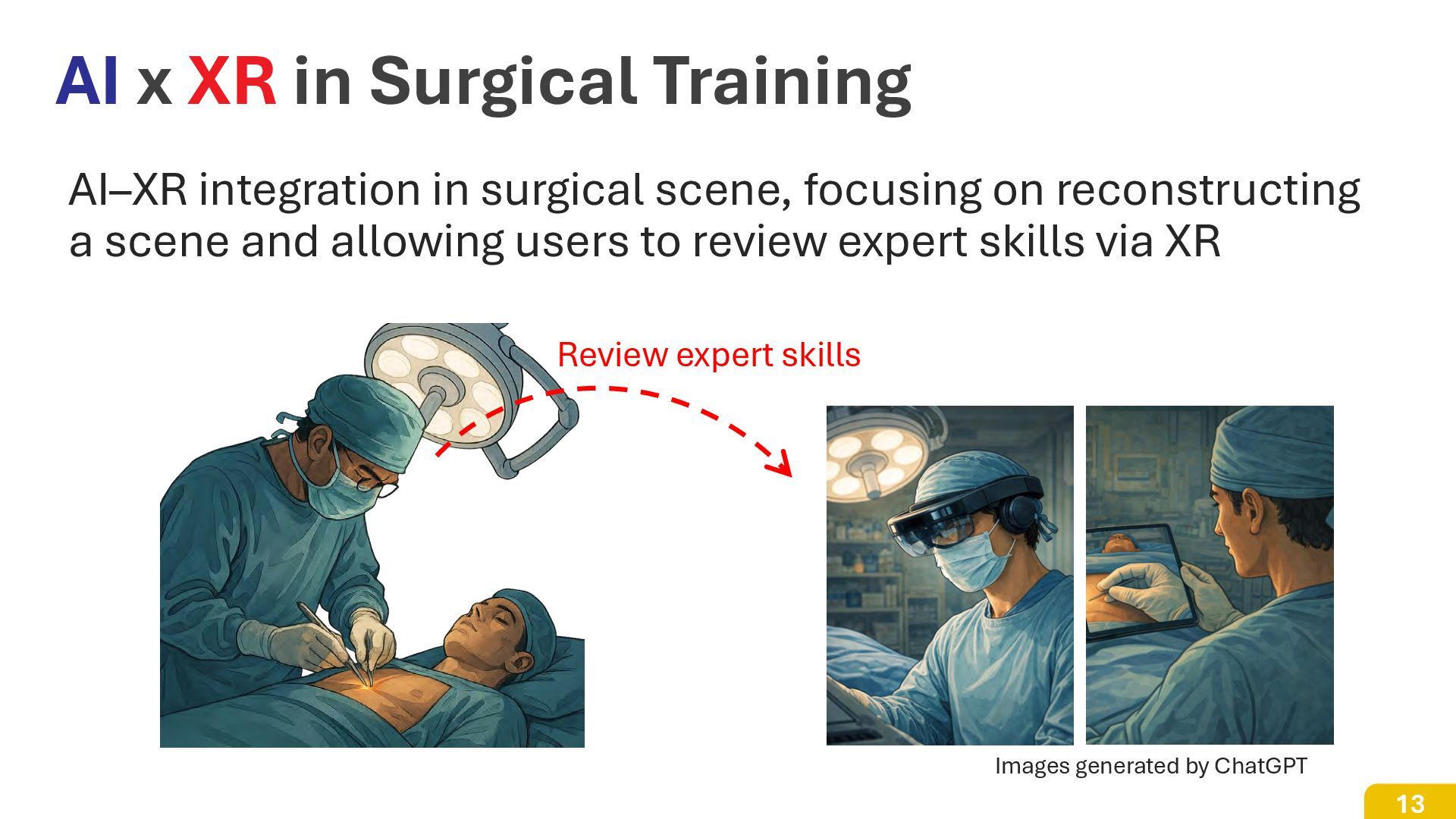 AI x XR in Surgical Training

AI–XR integration in surgical scene, focusing on reconstructing a scene and allowing users to review expert skills via XR

Review expert skills

Images generated by ChatGPT

13